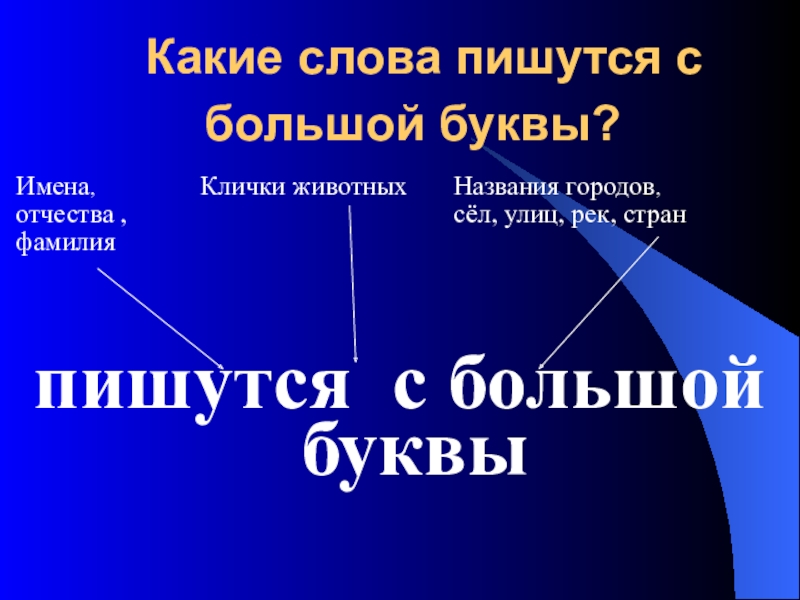 Какие слова пишутся с большой буквы?

Имена, отчества , фамилия

Клички животных

Названия городов, сёл, улиц, рек, стран

пишутся с большой буквы